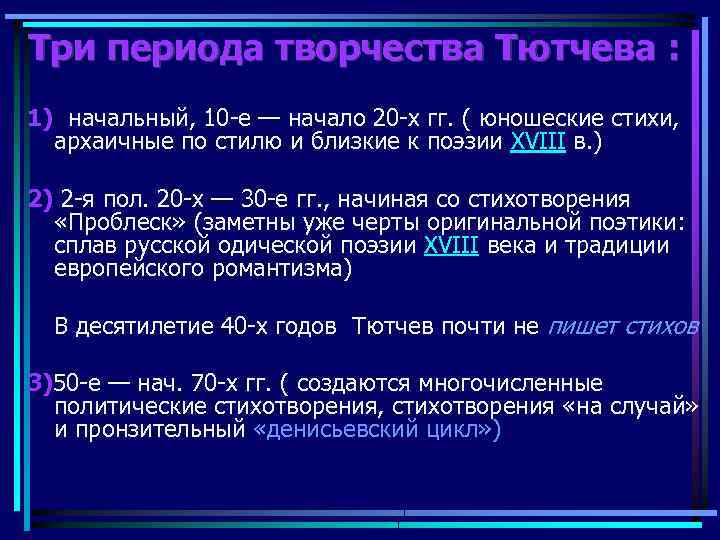 Три периода творчества Тютчева :

1) начальный, 10-е — начало 20-х гг. ( юношеские стихи, архаичные по стилю и близкие к поэзии XVIII в.)

2) 2-я пол. 20-х — 30-е гг., начиная со стихотворения «Проблеск» (заметны уже черты оригинальной поэтики: сплав русской одической поэзии XVIII века и традиции европейского романтизма)

В десятилетие 40-х годов Тютчев почти не пишет стихов

3)50-е — нач. 70-х гг. ( создаются многочисленные политические стихотворения, стихотворения «на случай» и пронзительный «денисьевский цикл»)